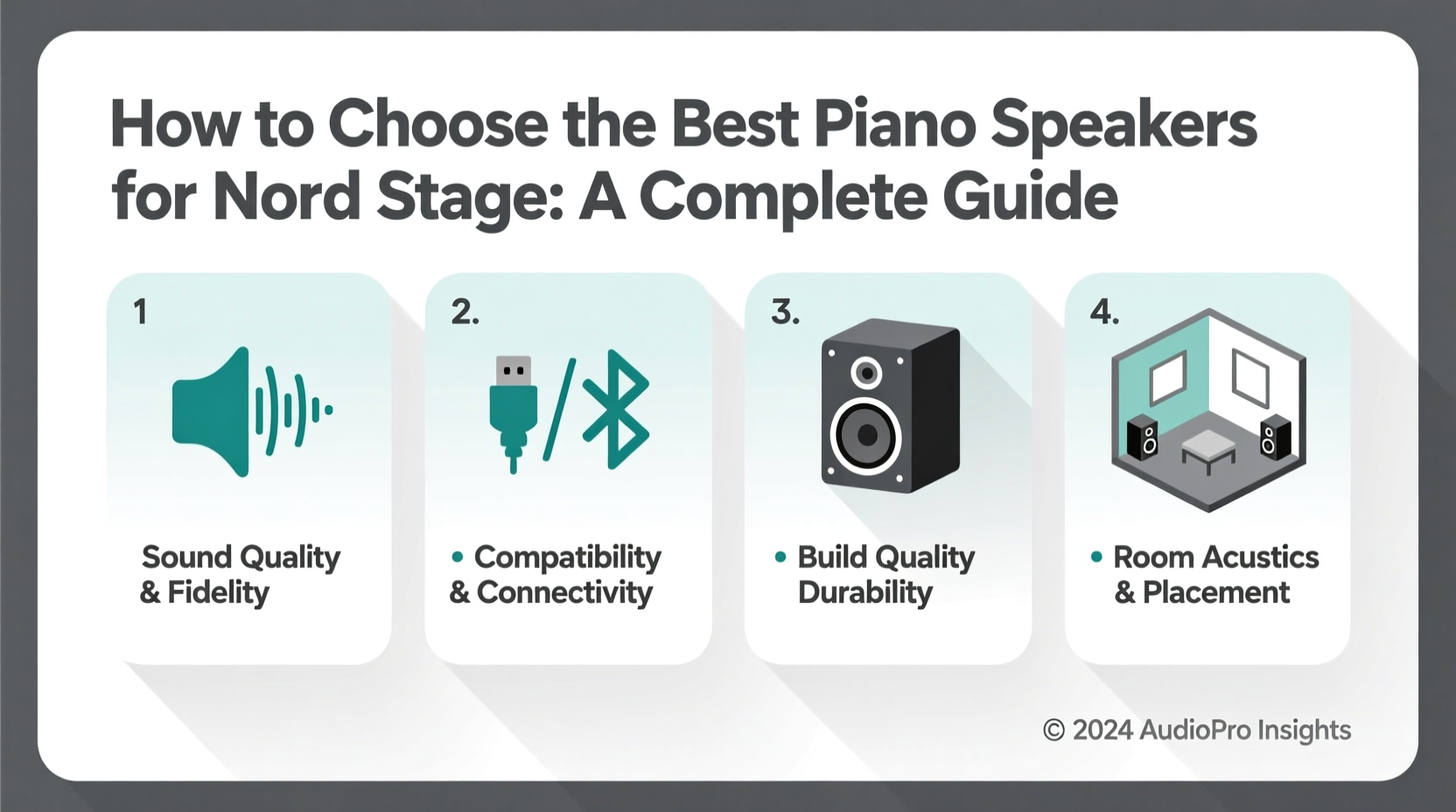 How to Choose the Best Piano Speakers for Nord Stage: A Complete Guide

1

Sound Quality & Fidelity

2.

• Compatibility & Connectivity

3.

• Build Quality Durability

4.

• Room Acustics & Placement

© 2024 AudioPro Insights